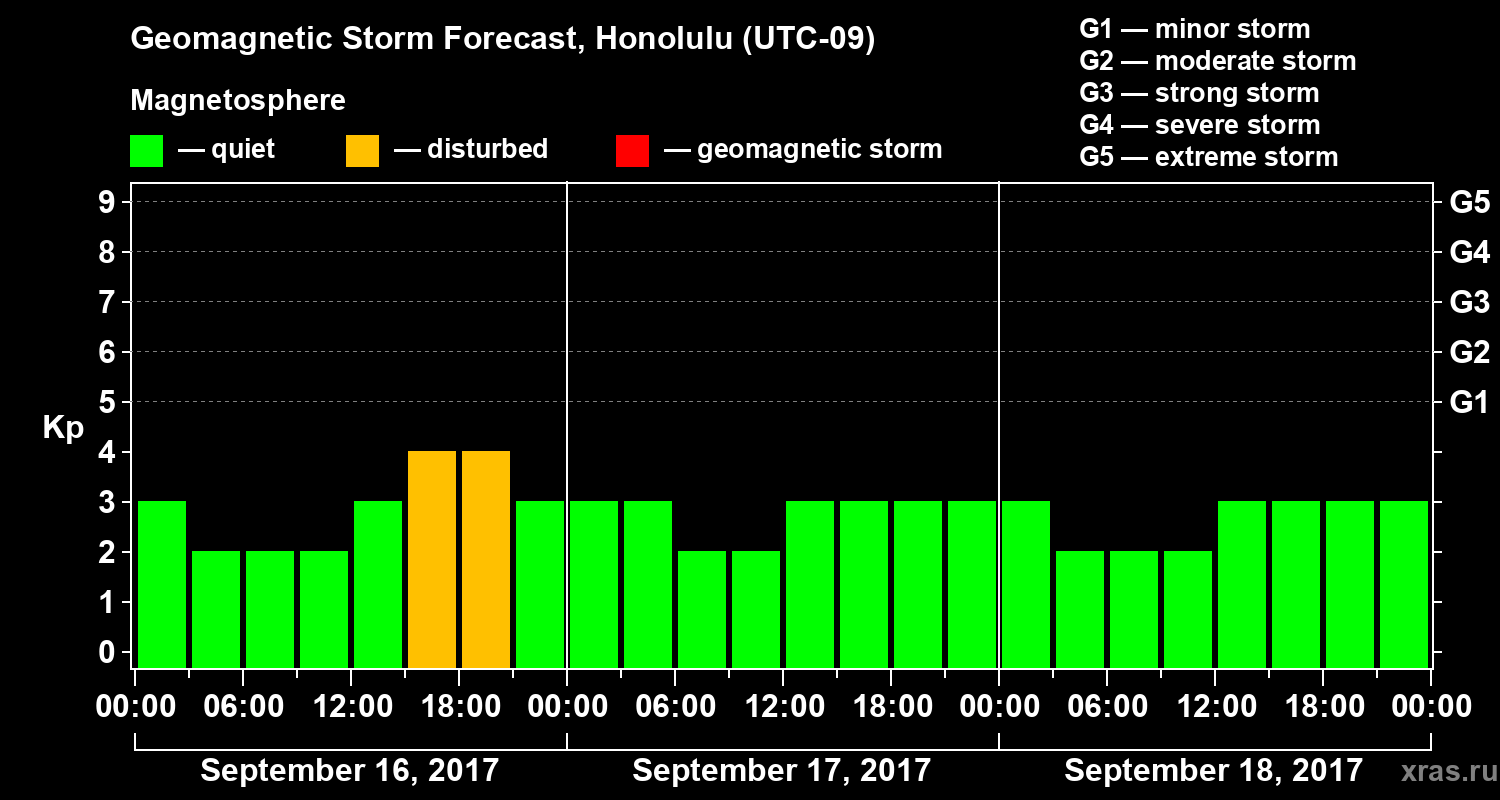 Geomagnetic Storm Forecast, Honolulu (UTC-09)

Magnetosphere

— quiet — disturbed — geomagnetic storm

G1 — minor storm
G2 — moderate storm
G3 — strong storm
G4 — severe storm
G5 — extreme storm

Kp

9
8
7
6
5
4
3
2
1
0

G5
G4
G3
G2
G1

00:00 06:00 12:00 18:00 00:00 06:00 12:00 18:00 00:00 06:00 12:00 18:00 00:00

September 16, 2017 September 17, 2017 September 18, 2017

xras.ru